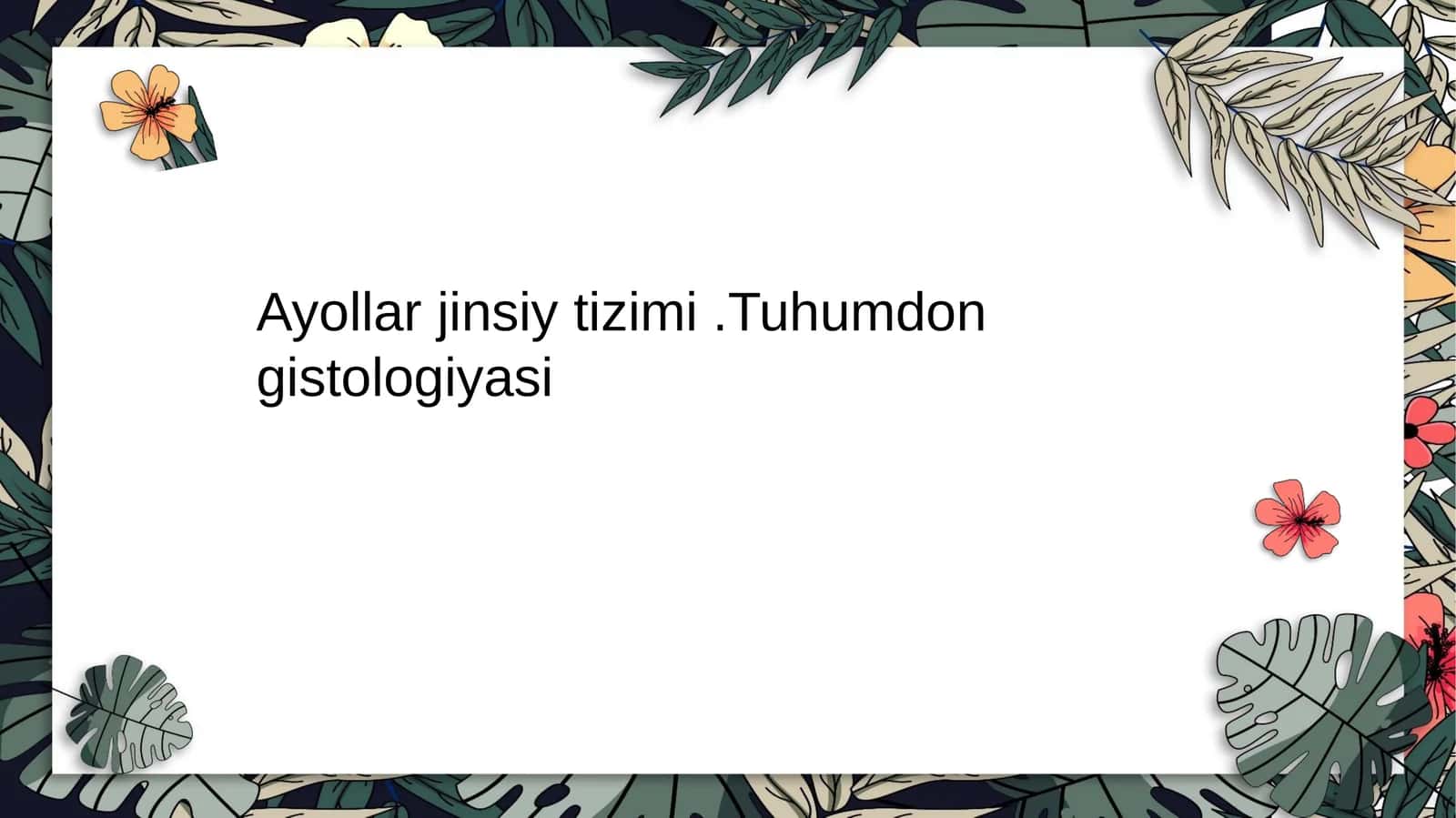 Ayollar jinsiy tizimi .Tuhumdon gistologiyasi